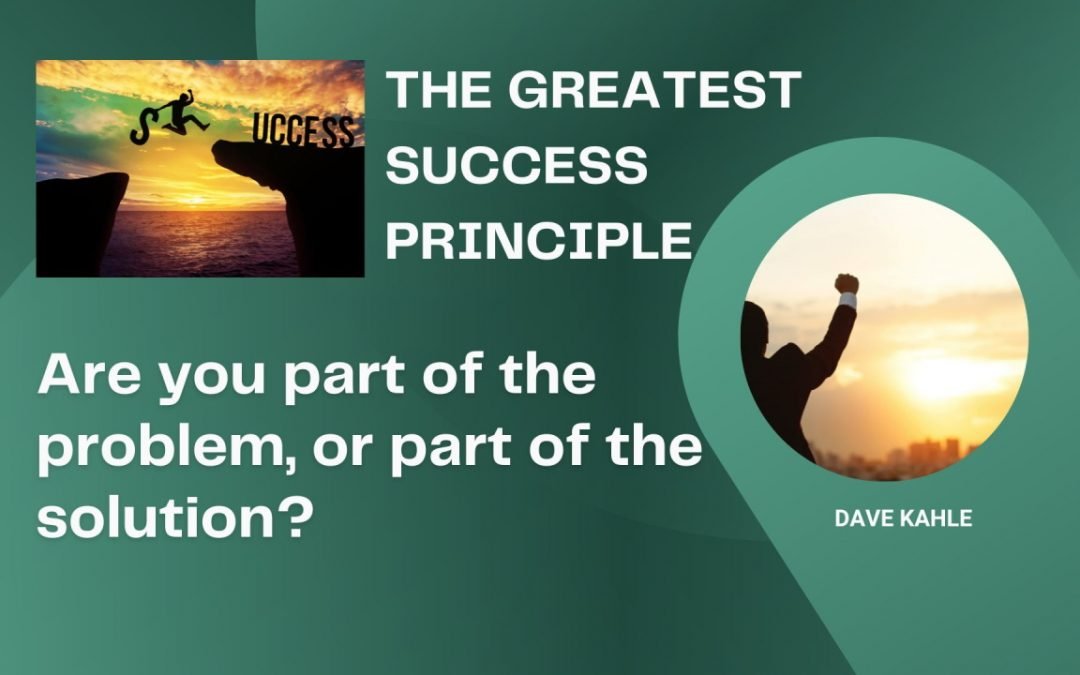 S UCCESS

THE GREATEST SUCCESS PRINCIPLE

Are you part of the problem, or part of the solution?

DAVE KAHLE